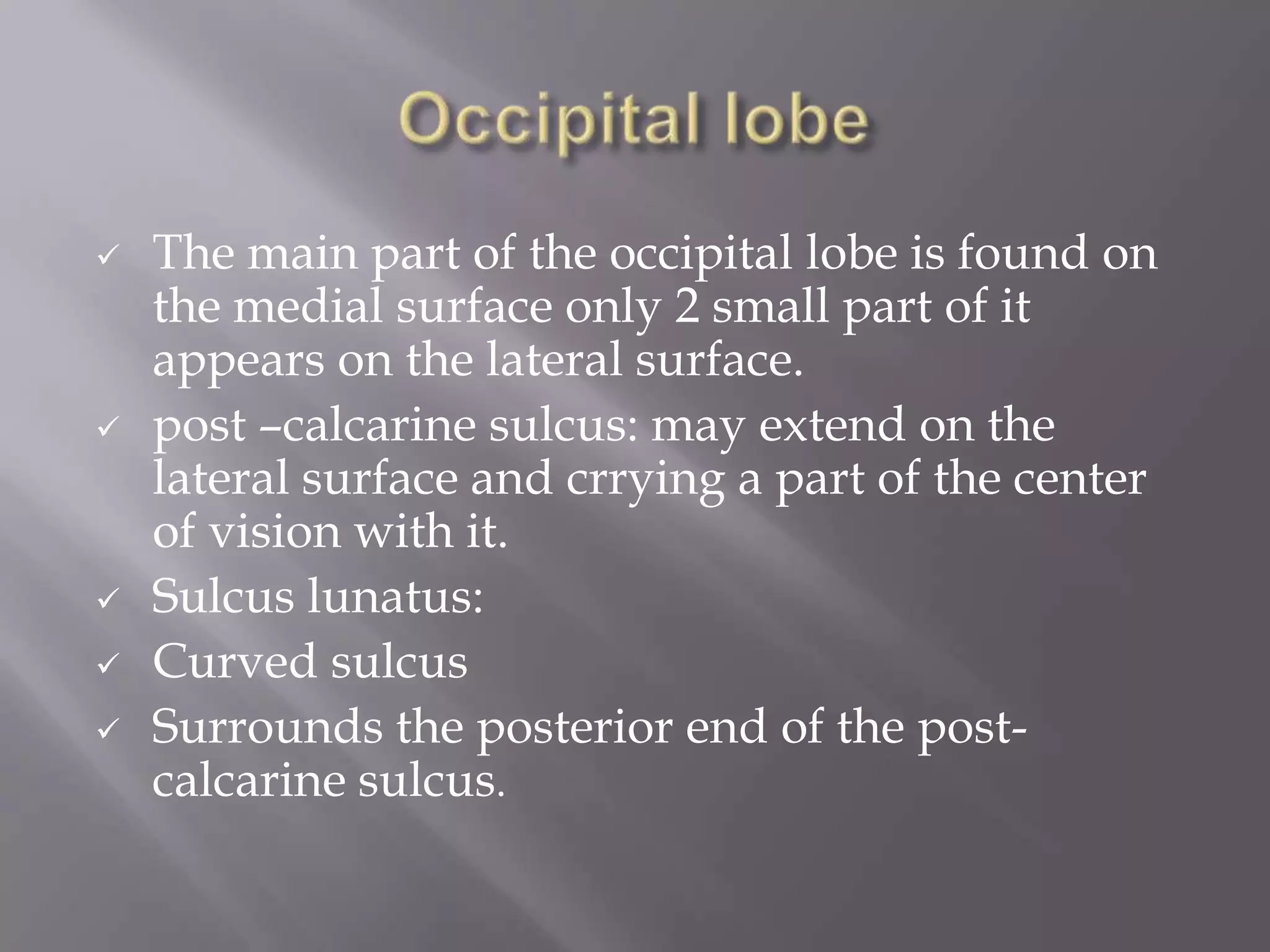 Occipital lobe

✓ The main part of the occipital lobe is found on the medial surface only 2 small part of it appears on the lateral surface.

✓ post –calcarine sulcus: may extend on the lateral surface and crrying a part of the center of vision with it.

✓ Sulcus lunatus:

✓ Curved sulcus

✓ Surrounds the posterior end of the post-calcarine sulcus.